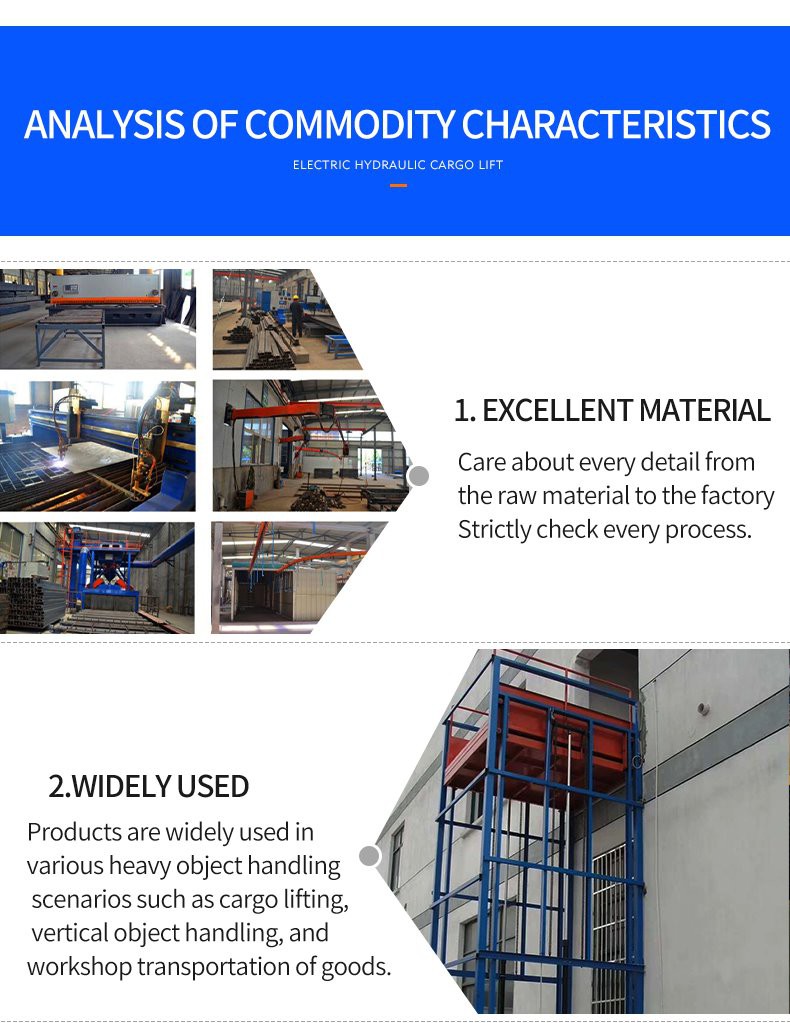 ANALYSIS OF COMMODITY CHARACTERISTICS

ELECTRIC HYDRAULIC CARGO LIFT

1. EXCELLENT MATERIAL

Care about every detail from the raw material to the factory Strictly check every process.

2.WIDELY USED

Products are widely used in various heavy object handling scenarios such as cargo lifting, vertical object handling, and workshop transportation of goods.